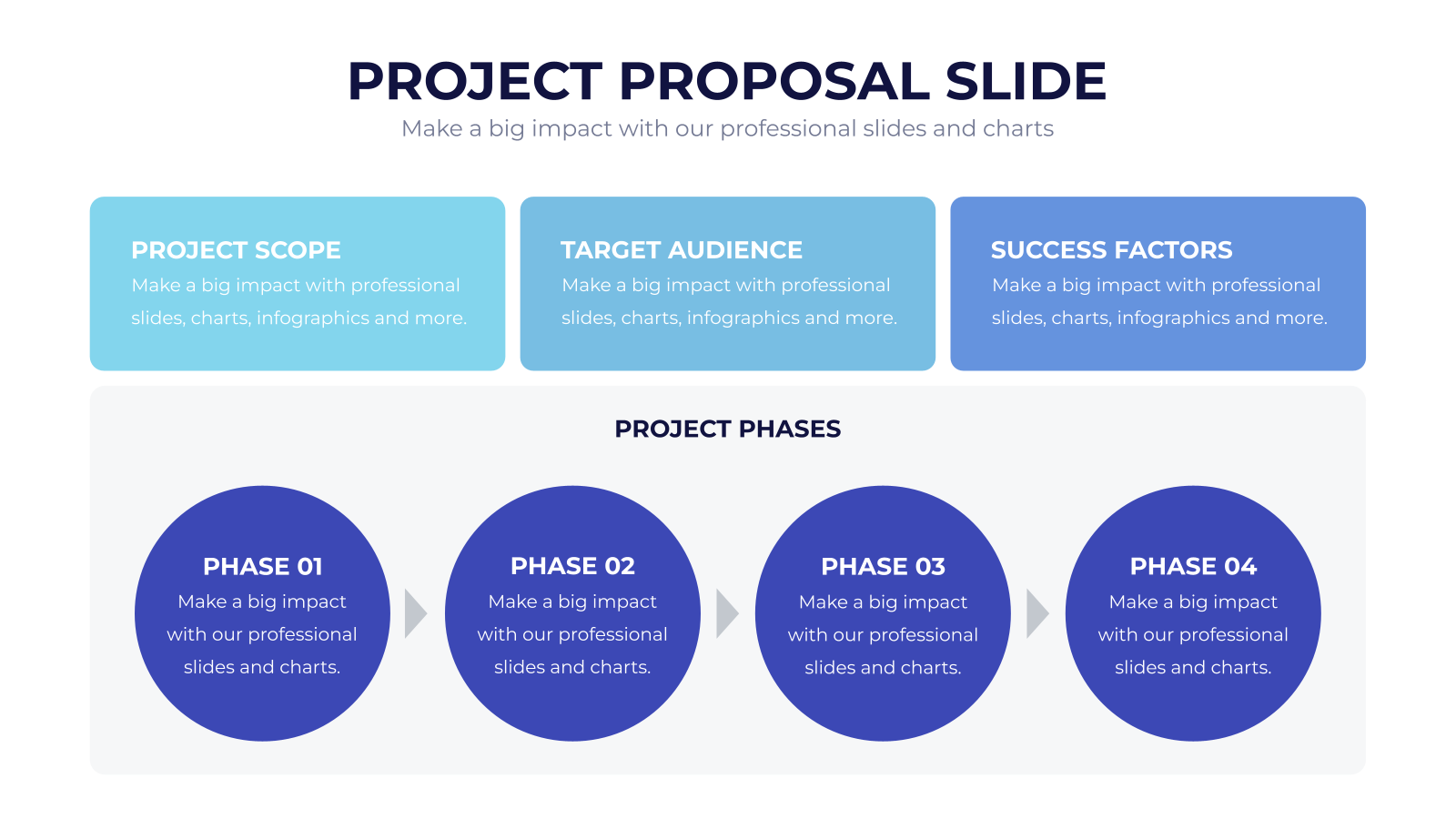 PROJECT PROPOSAL SLIDE
Make a big impact with our professional slides and charts

PROJECT SCOPE
Make a big impact with professional slides, charts, infographics and more.

TARGET AUDIENCE
Make a big impact with professional slides, charts, infographics and more.

SUCCESS FACTORS
Make a big impact with professional slides, charts, infographics and more.

PROJECT PHASES

PHASE 01
Make a big impact with our professional slides and charts.

PHASE 02
Make a big impact with our professional slides and charts.

PHASE 03
Make a big impact with our professional slides and charts.

PHASE 04
Make a big impact with our professional slides and charts.